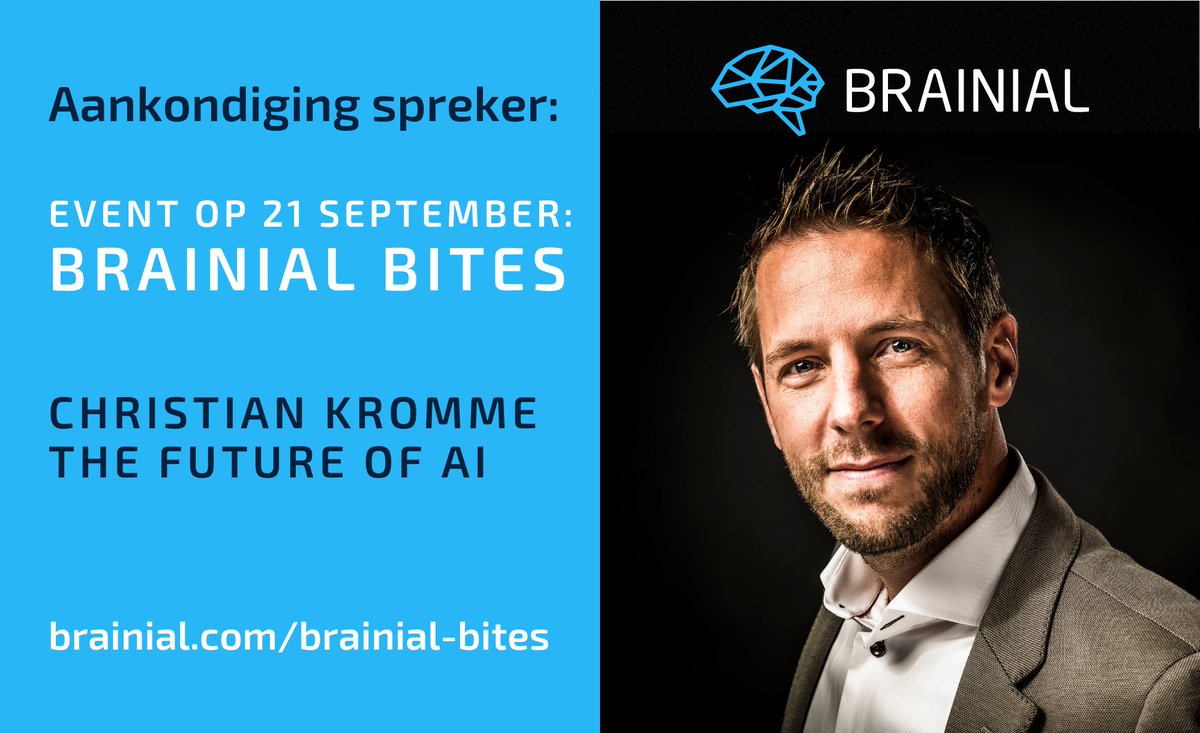 Aankondiging spreker:

EVENT OP 21 SEPTEMBER:
BRAINIAL BITES

CHRISTIAN KROMME
THE FUTURE OF AI

brainial.com/brainial-bites

BRAINIAL